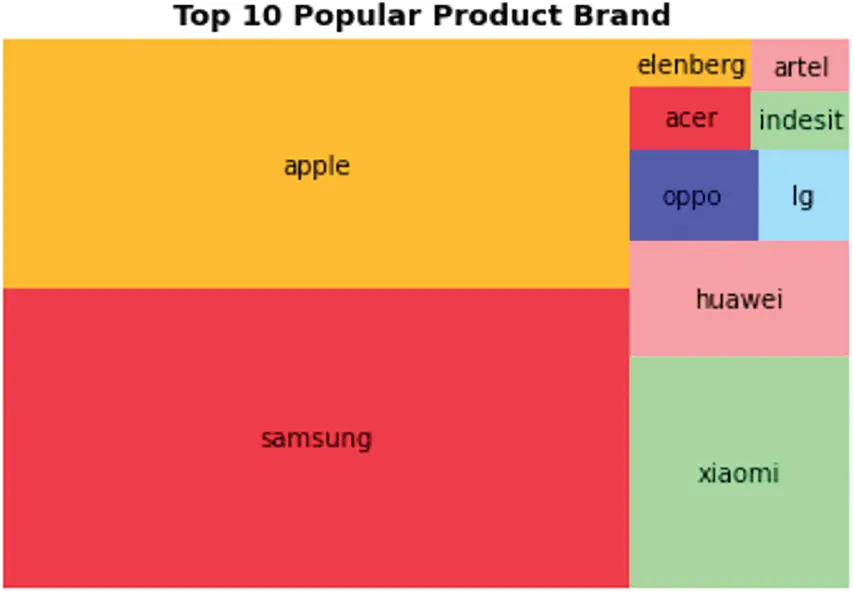 Top 10 Popular Product Brand

apple

samsung

elenberg

artel

acer

indesit

oppo

lg

huawei

xiaomi